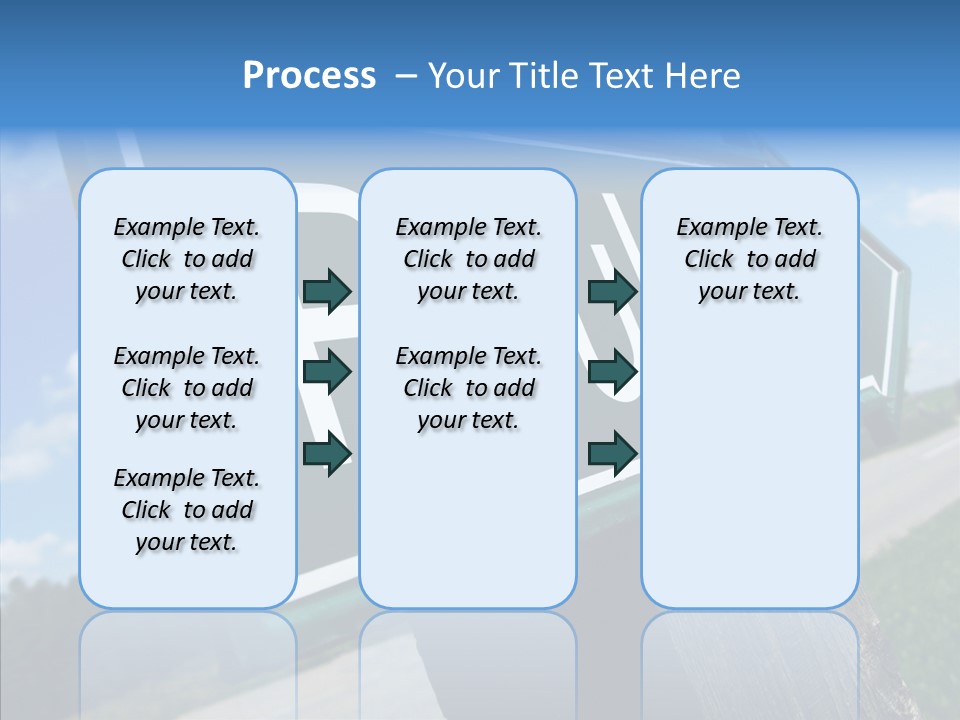 Process – Your Title Text Here

Example Text. Click to add your text.

Example Text. Click to add your text.

Example Text. Click to add your text.

Example Text. Click to add your text.

Example Text. Click to add your text.

Example Text. Click to add your text.